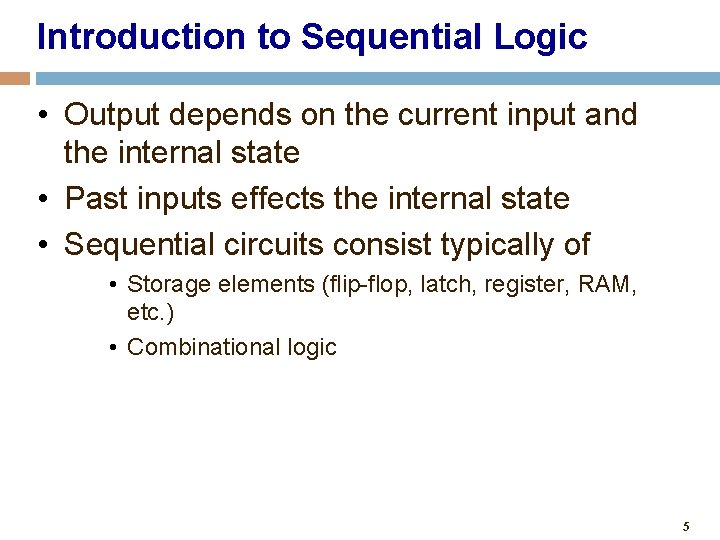 Introduction to Sequential Logic

• Output depends on the current input and the internal state
• Past inputs effects the internal state
• Sequential circuits consist typically of
  • Storage elements (flip-flop, latch, register, RAM, etc.)
  • Combinational logic

5